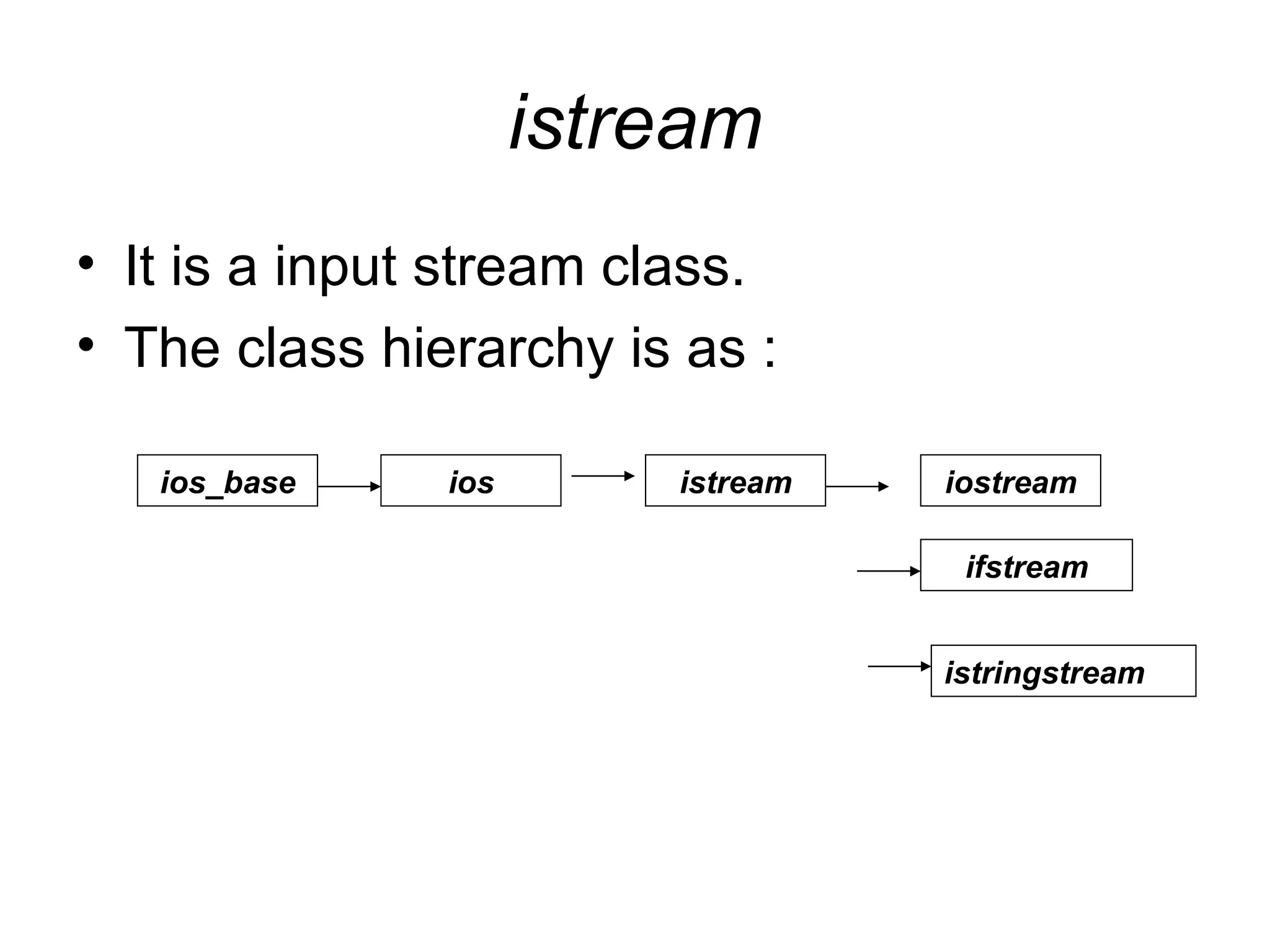 istream

• It is a input stream class.
• The class hierarchy is as :

ios_base

ios

istream

iostream

ifstream

istringstream